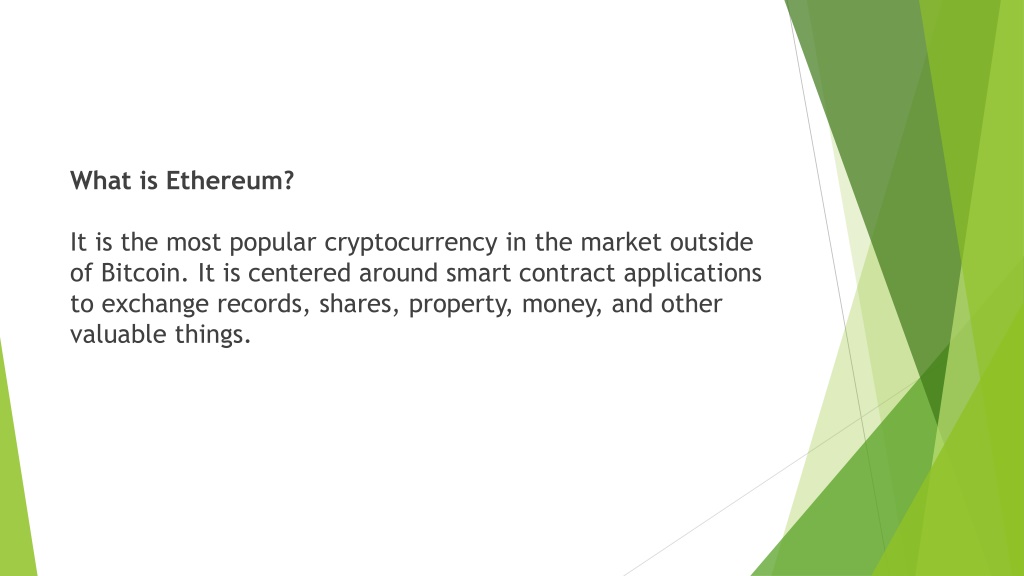 What is Ethereum?

It is the most popular cryptocurrency in the market outside of Bitcoin. It is centered around smart contract applications to exchange records, shares, property, money, and other valuable things.